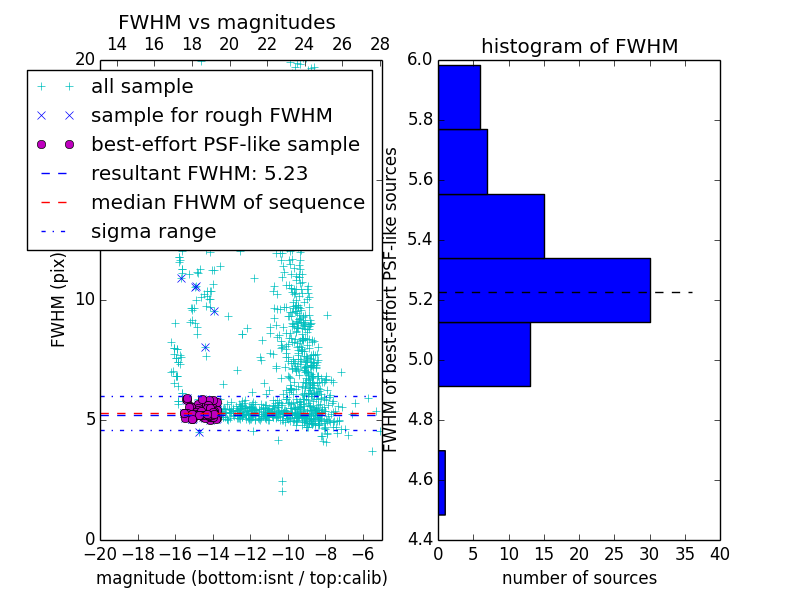 FWHM vs magnitudes

14 16 18 20 22 24 26 28

20

all sample

sample for rough FWHM

best-effort PSF-like sample

resultant FWHM: 5.23

median FHWM of sequence

sigma range

FWHM (pix)

10

5

0

−20 −18 −16 −14 −12 −10 −8 −6

magnitude (bottom:isnt / top:calib)

histogram of FWHM

6.0

5.8

5.6

5.4

5.2

5.0

4.8

4.6

4.4

FWHM of best-effort PSF-like sources

0 5 10 15 20 25 30 35 40

number of sources